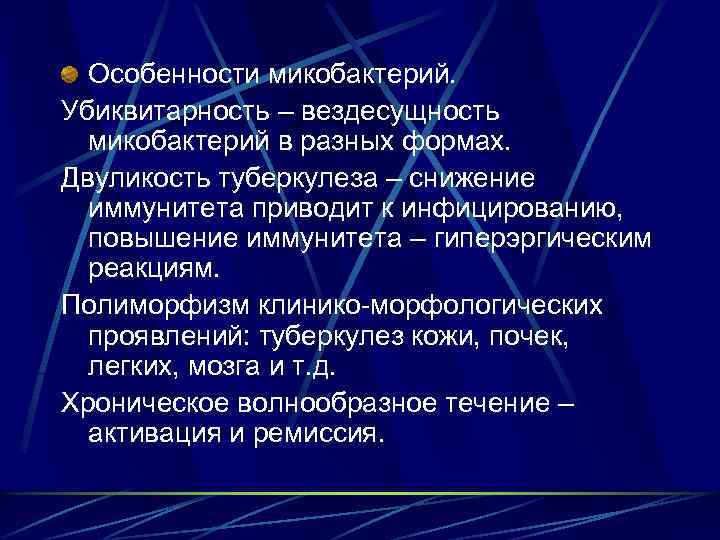 Особенности микобактерий.

Убиквитарность – вездесущность микобактерий в разных формах.

Двуликость туберкулеза – снижение иммунитета приводит к инфицированию, повышение иммунитета – гиперэргическим реакциям.

Полиморфизм клинико-морфологических проявлений: туберкулез кожи, почек, легких, мозга и т.д.

Хроническое волнообразное течение – активация и ремиссия.